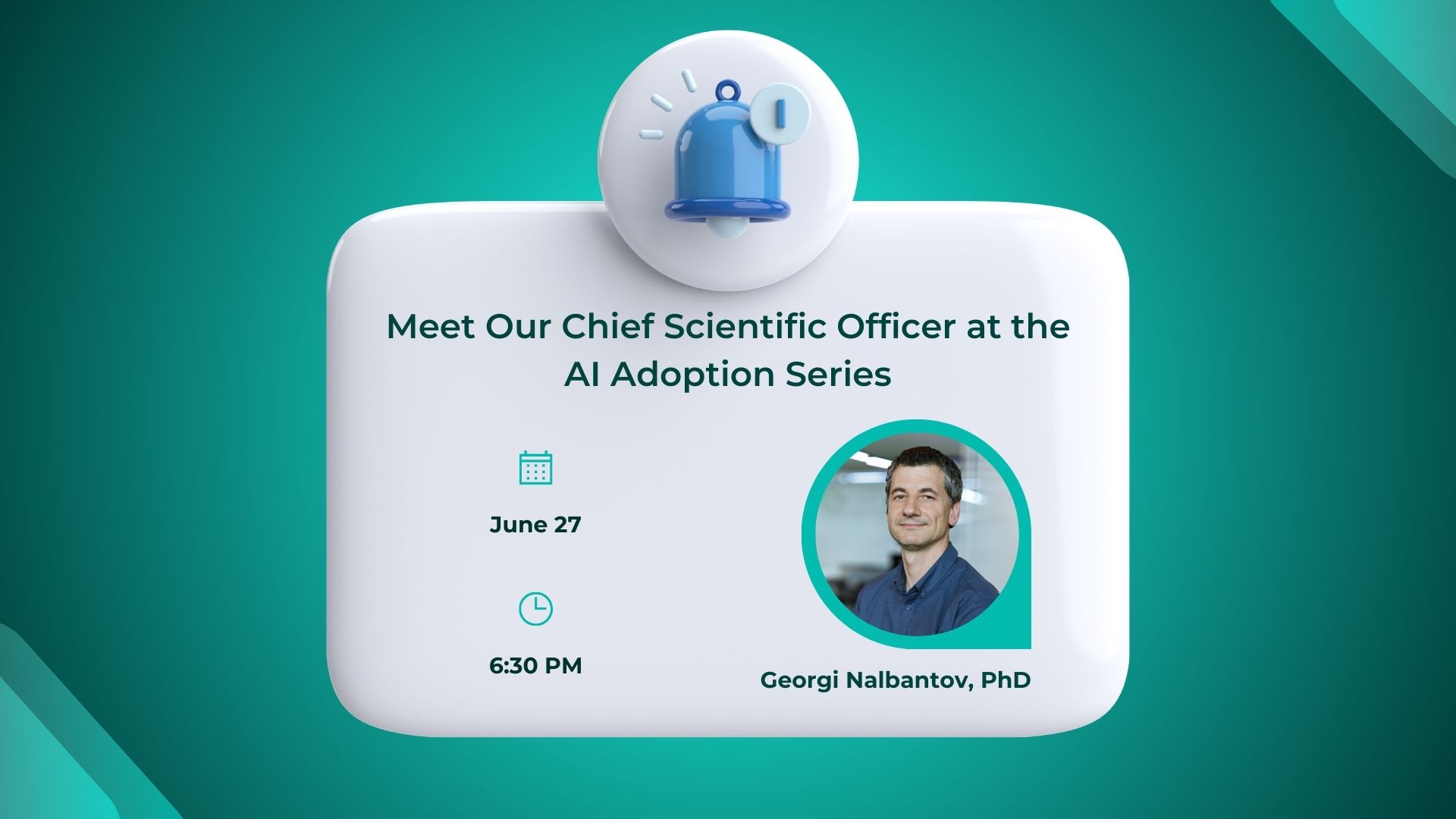 Meet Our Chief Scientific Officer at the AI Adoption Series

June 27

6:30 PM

Georgi Nalbantov, PhD